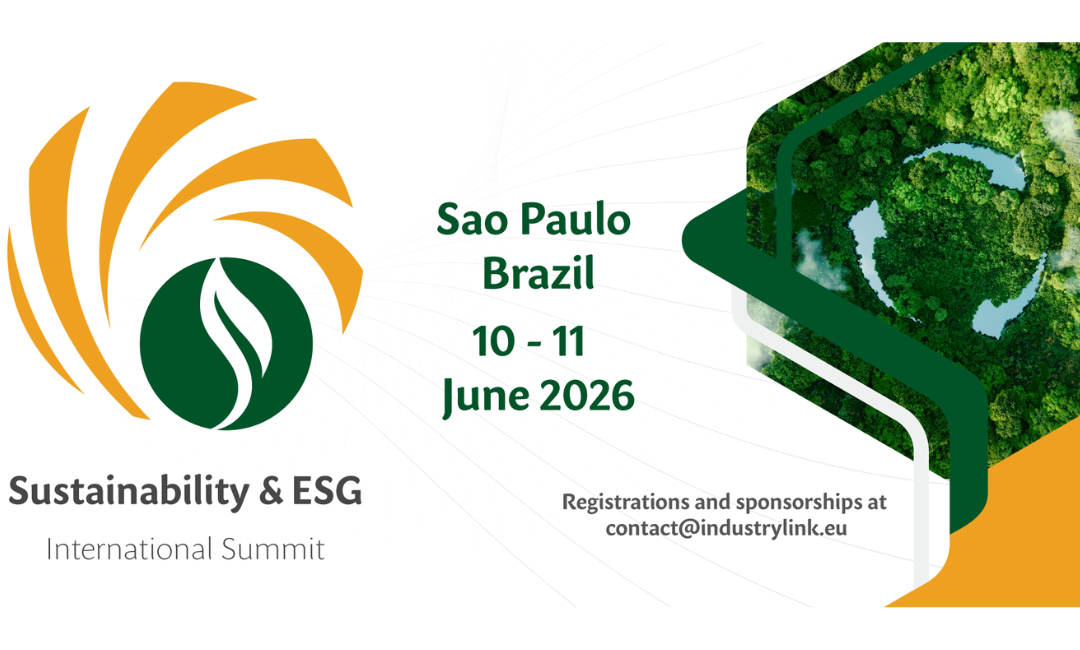 Sustainability & ESG
International Summit

Sao Paulo
Brazil
10 - 11
June 2026

Registrations and sponsorships at
contact@industrylink.eu